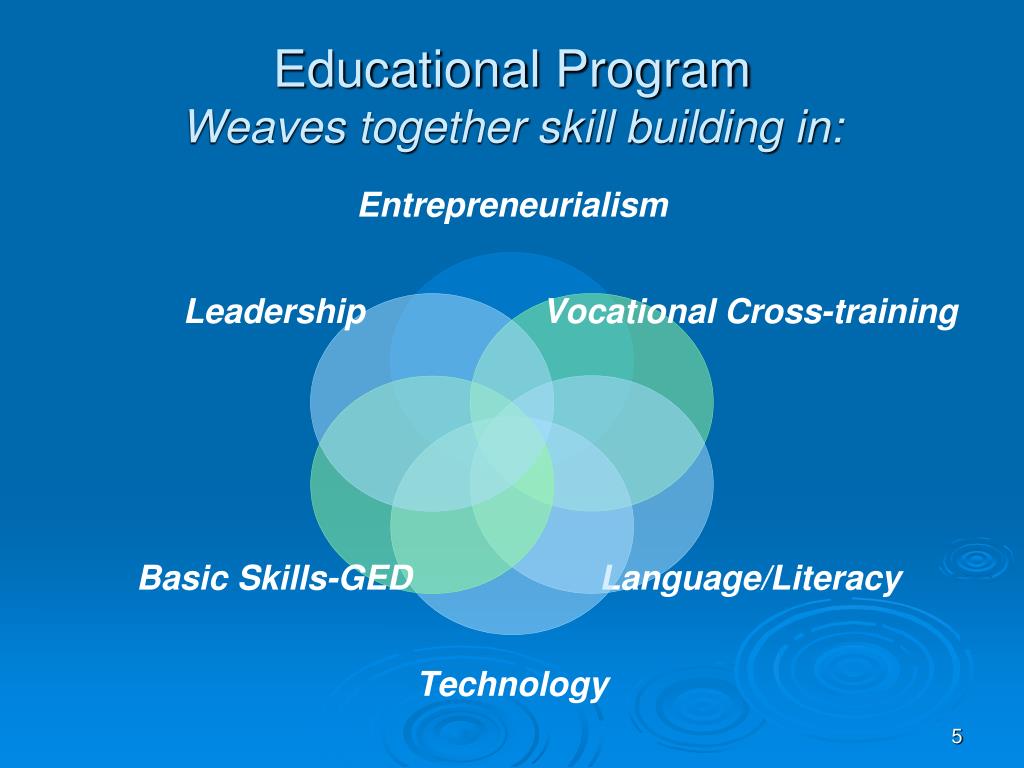 Educational Program
Weaves together skill building in:

Entrepreneurialism

Leadership

Vocational Cross-training

Basic Skills-GED

Language/Literacy

Technology

5